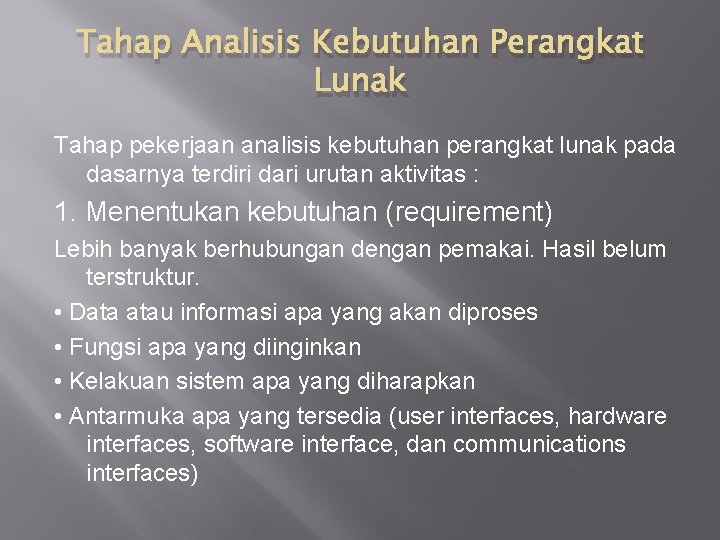 Tahap Analisis Kebutuhan Perangkat Lunak

Tahap pekerjaan analisis kebutuhan perangkat lunak pada dasarnya terdiri dari urutan aktivitas :

1. Menentukan kebutuhan (requirement)

Lebih banyak berhubungan dengan pemakai. Hasil belum terstruktur.

• Data atau informasi apa yang akan diproses

• Fungsi apa yang diinginkan

• Kelakuan sistem apa yang diharapkan

• Antarmuka apa yang tersedia (user interfaces, hardware interfaces, software interface, dan communications interfaces)